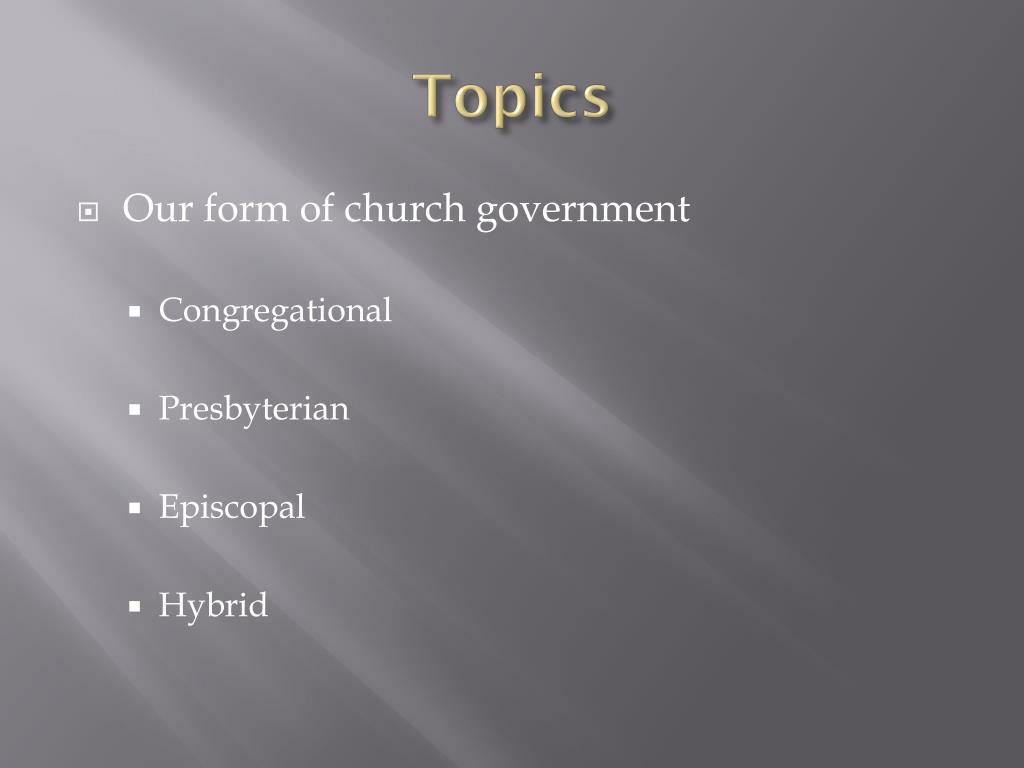 Topics

Our form of church government

Congregational

Presbyterian

Episcopal

Hybrid